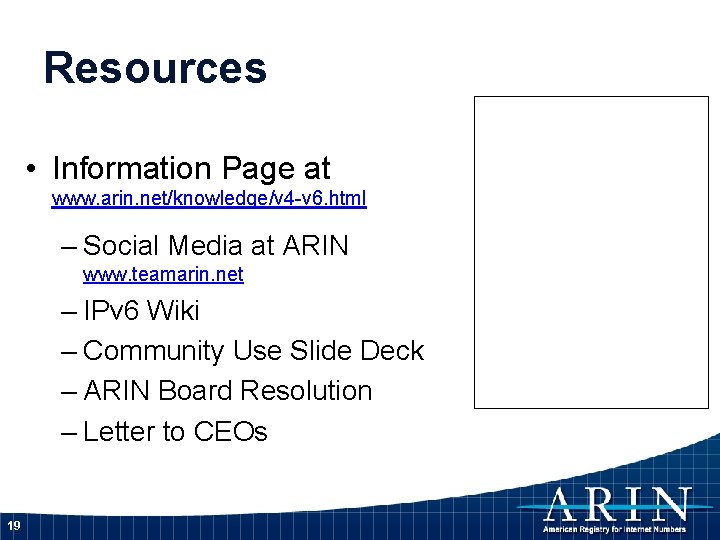 Resources

• Information Page at www.arin.net/knowledge/v4-v6.html

– Social Media at ARIN www.teamarin.net

– IPv6 Wiki

– Community Use Slide Deck

– ARIN Board Resolution

– Letter to CEOs

19

ARIN
American Registry for Internet Numbers